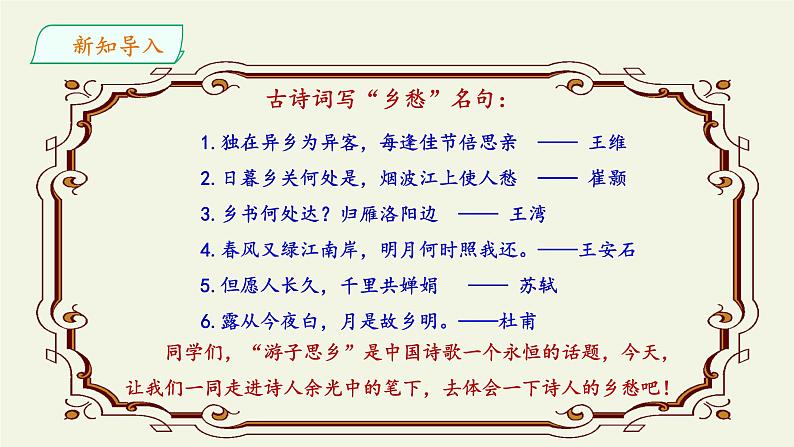 新知导入

古诗词写“乡愁”名句：

1. 独在异乡为异客，每逢佳节倍思亲 —— 王维

2. 日暮乡关何处是，烟波江上使人愁 —— 崔颢

3. 乡书何处达？归雁洛阳边 —— 王湾

4. 春风又绿江南岸，明月何时照我还。——王安石

5. 但愿人长久，千里共婵娟 —— 苏轼

6. 露从今夜白，月是故乡明。——杜甫

同学们，“游子思乡”是中国诗歌一个永恒的话题，今天，让我们一同走进诗人余光中的笔下，去体会一下诗人的乡愁吧！